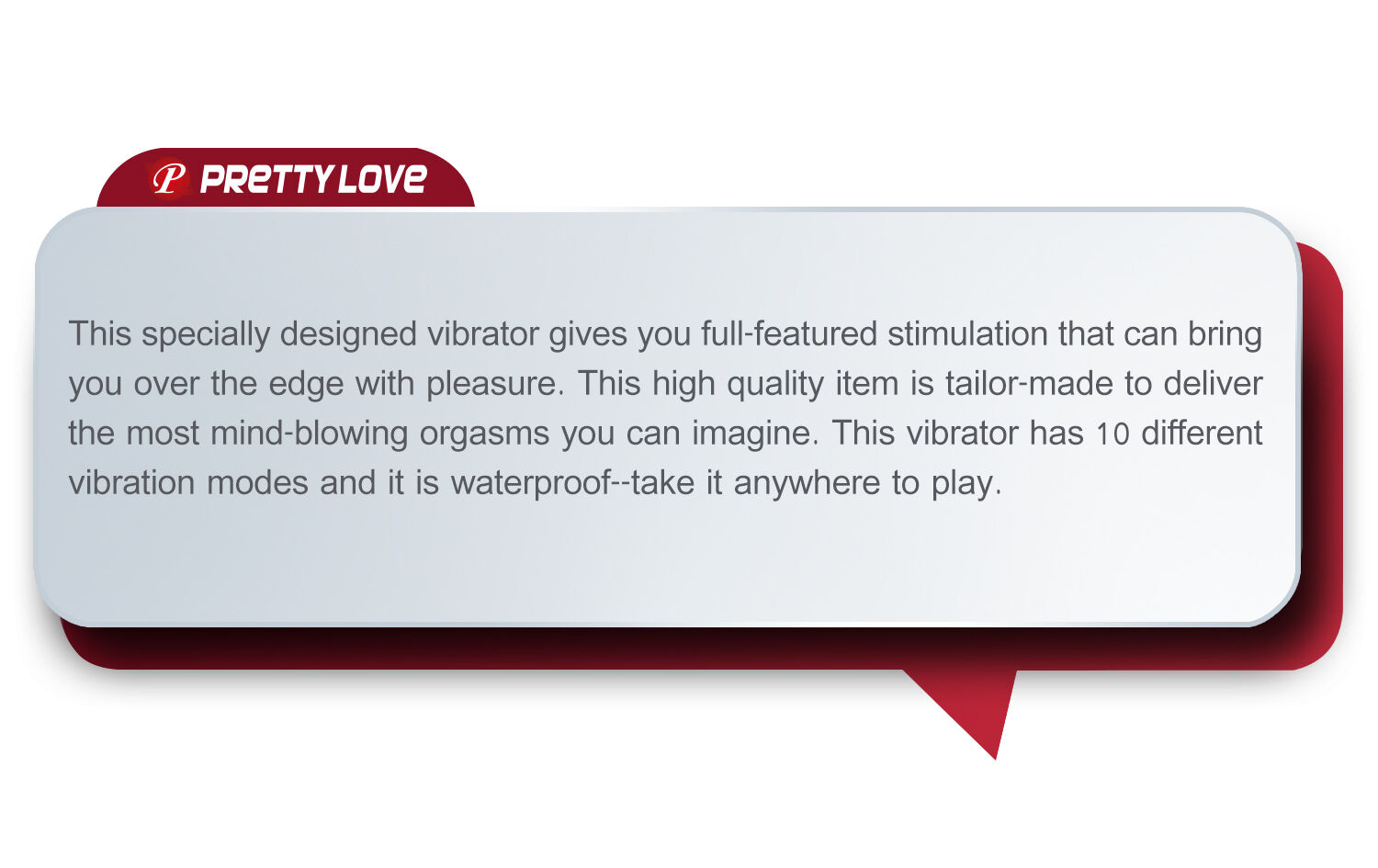 P PRETTY LOVE

This specially designed vibrator gives you full-featured stimulation that can bring you over the edge with pleasure. This high quality item is tailor-made to deliver the most mind-blowing orgasms you can imagine. This vibrator has 10 different vibration modes and it is waterproof--take it anywhere to play.